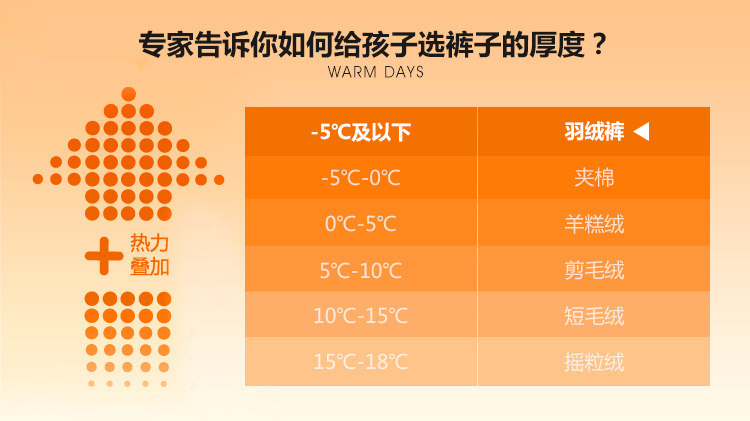 专家告诉你如何给孩子选裤子的厚度？
WARM DAYS

热力叠加

| -5℃及以下 | 羽绒裤 ◀ |
|---|---|
| -5℃-0℃ | 夹棉 |
| 0℃-5℃ | 羊糕绒 |
| 5℃-10℃ | 剪毛绒 |
| 10℃-15℃ | 短毛绒 |
| 15℃-18℃ | 摇粒绒 |